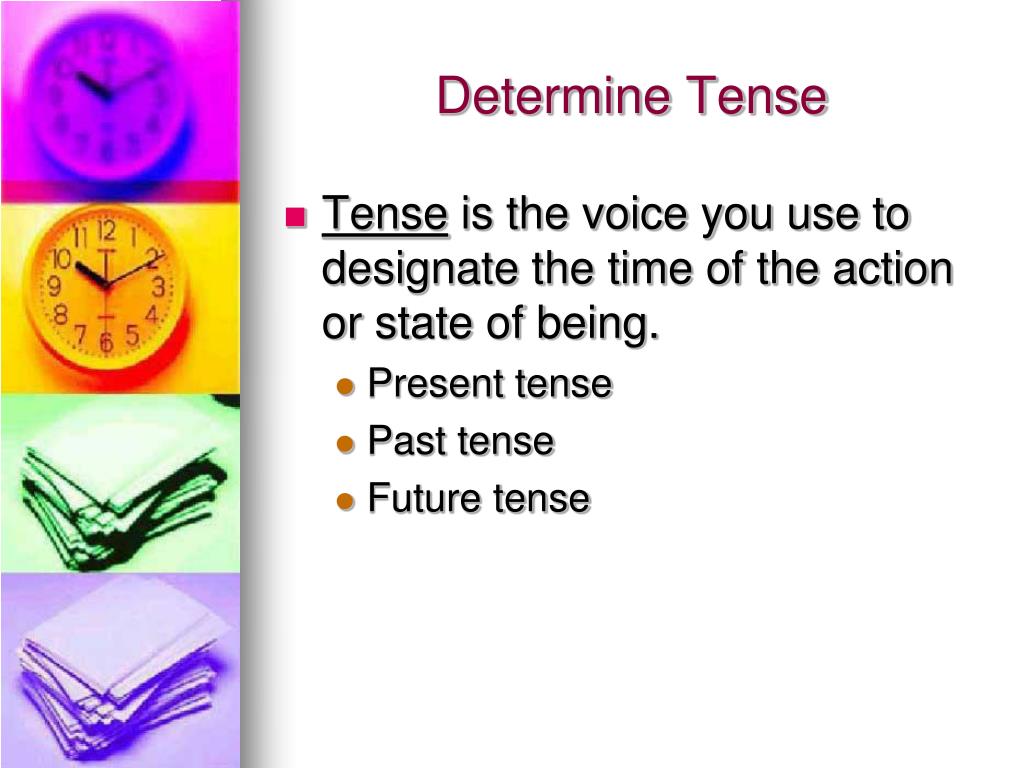 Determine Tense

Tense is the voice you use to designate the time of the action or state of being.

Present tense
Past tense
Future tense